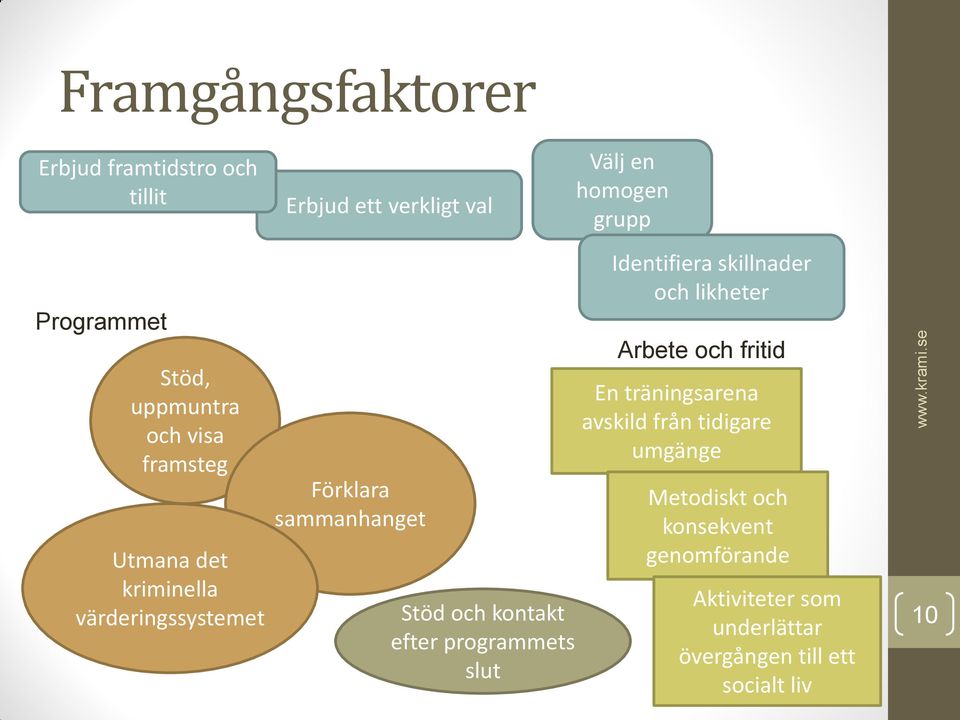 Framgångsfaktorer

Erbjud framtidstro och tillit

Erbjud ett verkligt val

Välj en homogen grupp

Identifiera skillnader och likheter

Programmet

Stöd, uppmuntra och visa framsteg

Förklara sammanhanget

Utmana det kriminella värderingssystemet

Stöd och kontakt efter programmets slut

Arbete och fritid

En träningsarena avskild från tidigare umgänge

Metodiskt och konsekvent genomförande

Aktiviteter som underlättar övergången till ett socialt liv

www.krami.se

10